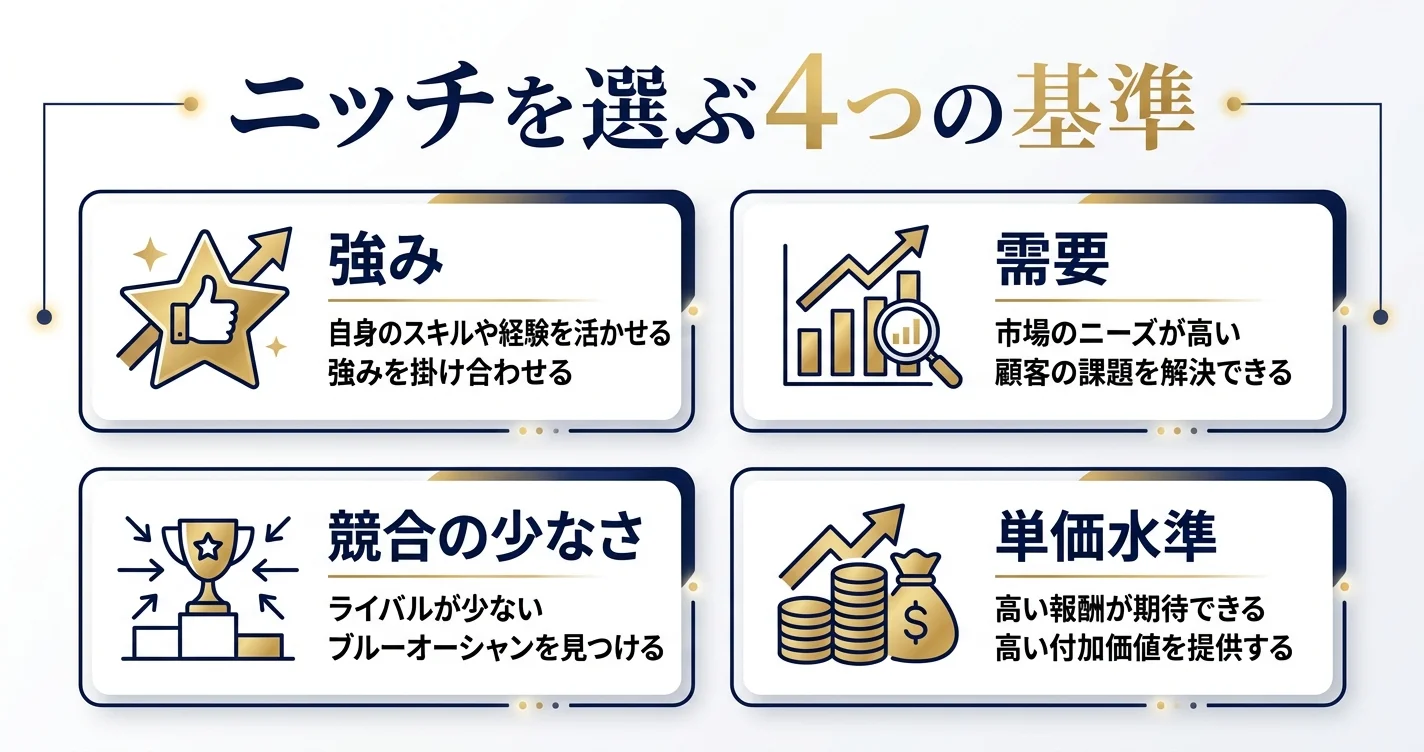 ニッチを選ぶ4つの基準

強み

自身のスキルや経験を活かせる
強みを掛け合わせる

需要

市場のニーズが高い
顧客の課題を解決できる

競合の少なさ

ライバルが少ない
ブルーオーシャンを見つける

単価水準

高い報酬が期待できる
高い付加価値を提供する

$